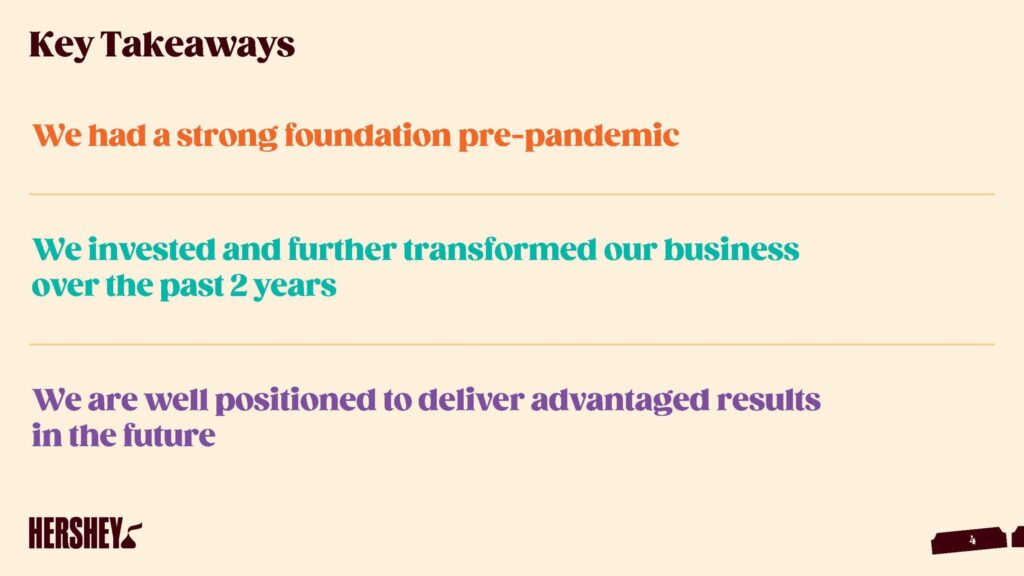 Key Takeaways

We had a strong foundation pre-pandemic

We invested and further transformed our business over the past 2 years

We are well positioned to deliver advantaged results in the future

HERSHEY

4